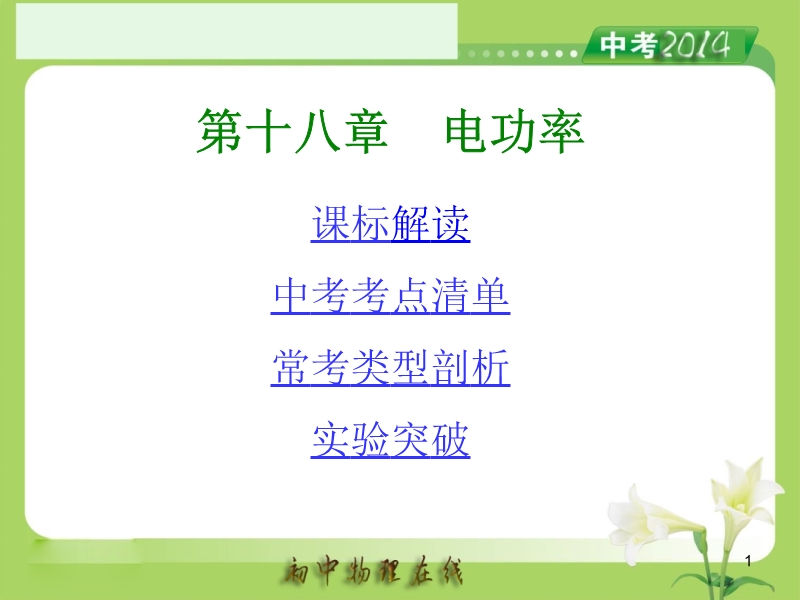 中考2014

第十八章 电功率

课标解读

中考考点清单

常考类型剖析

实验突破

初中物理在线

1